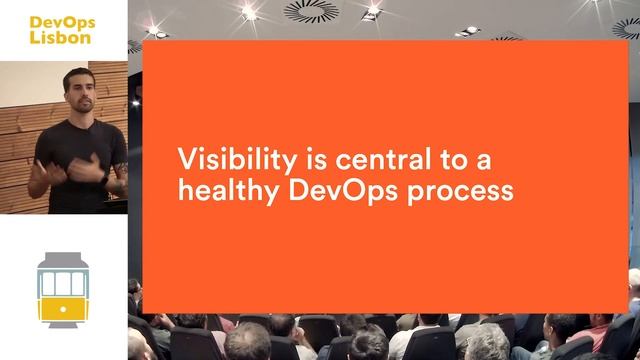 DevOps
Lisbon

Visibility is central to a healthy DevOps process